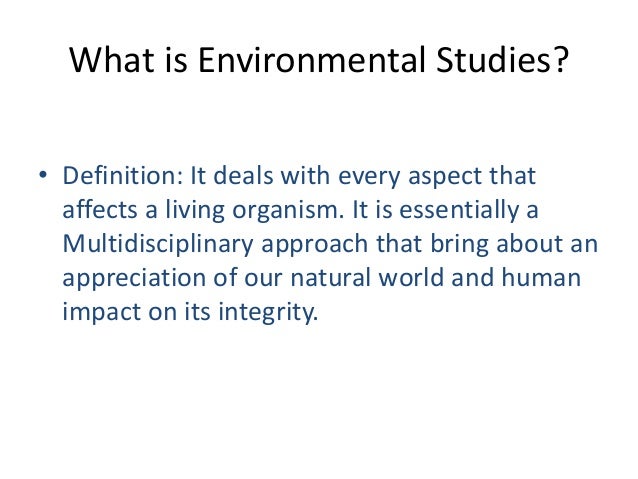 What is Environmental Studies?

• Definition: It deals with every aspect that affects a living organism. It is essentially a Multidisciplinary approach that bring about an appreciation of our natural world and human impact on its integrity.